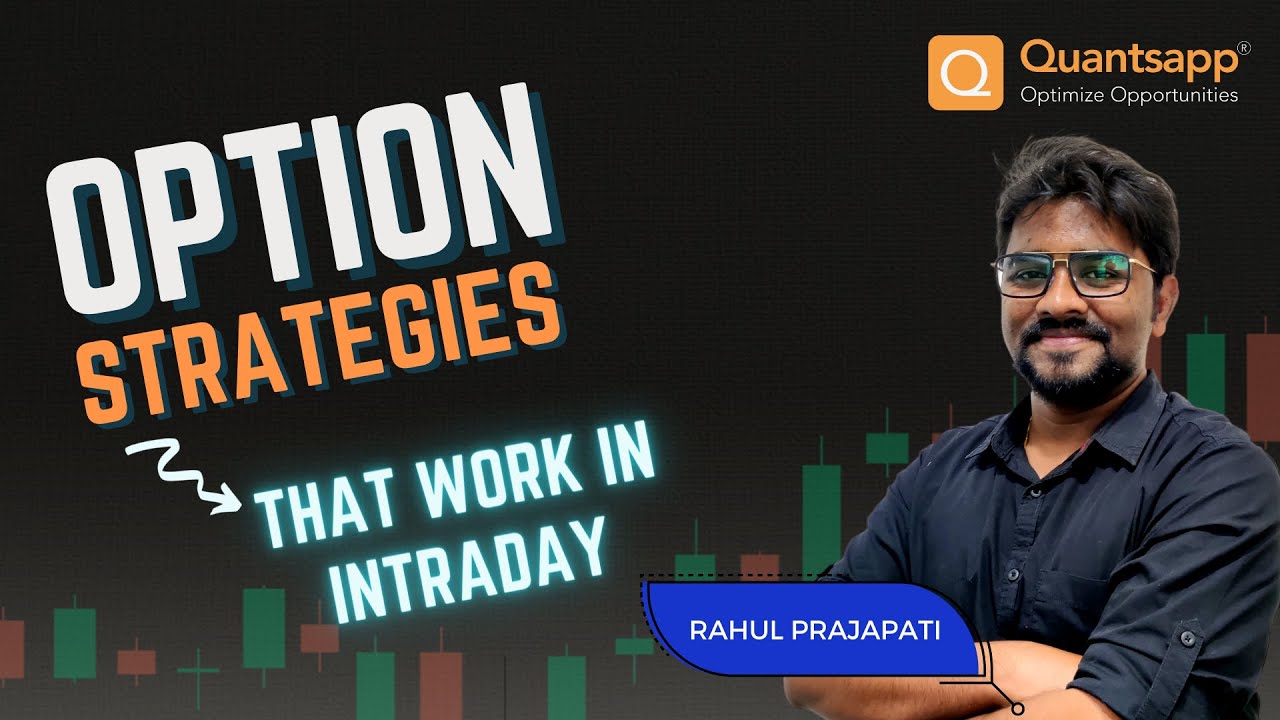 Quantsapp®
Optimize Opportunities

OPTION
STRATEGIES

THAT WORK IN
INTRADAY

RAHUL PRAJAPATI